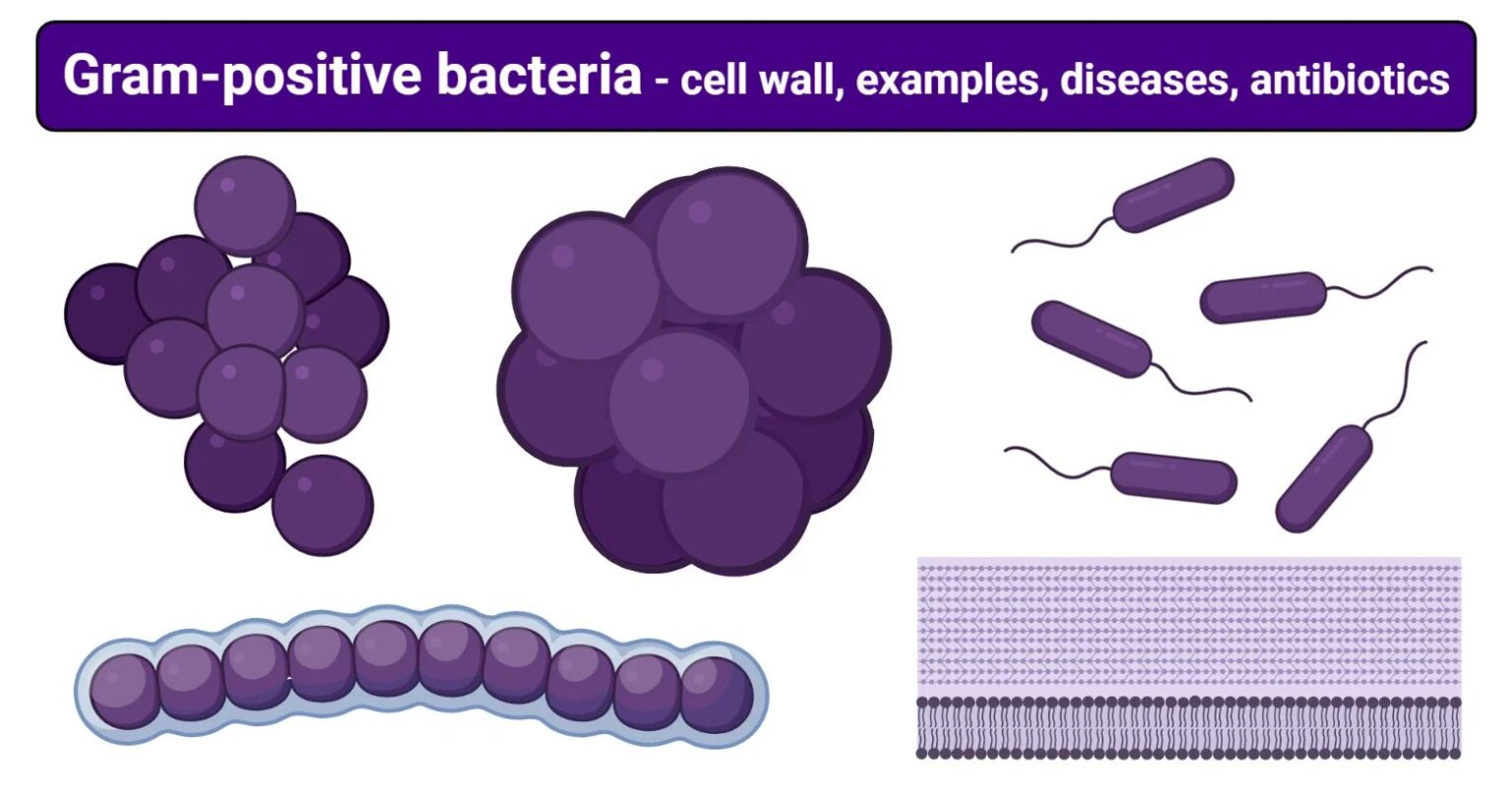 Gram-positive bacteria - cell wall, examples, diseases, antibiotics